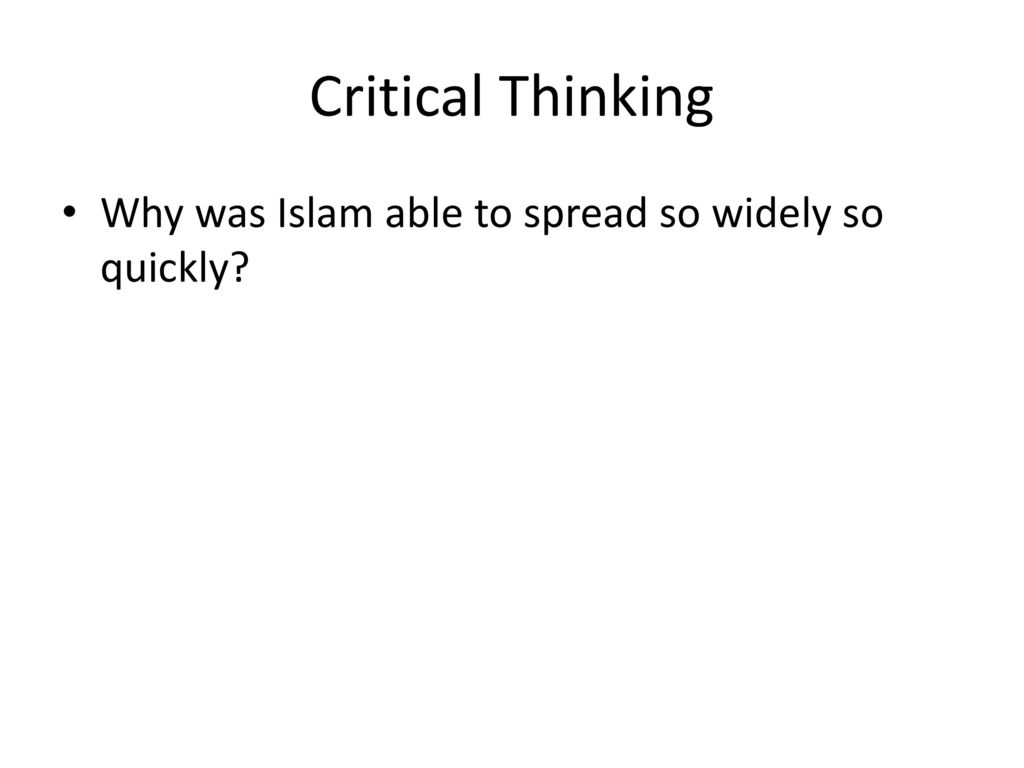 Critical Thinking

• Why was Islam able to spread so widely so quickly?